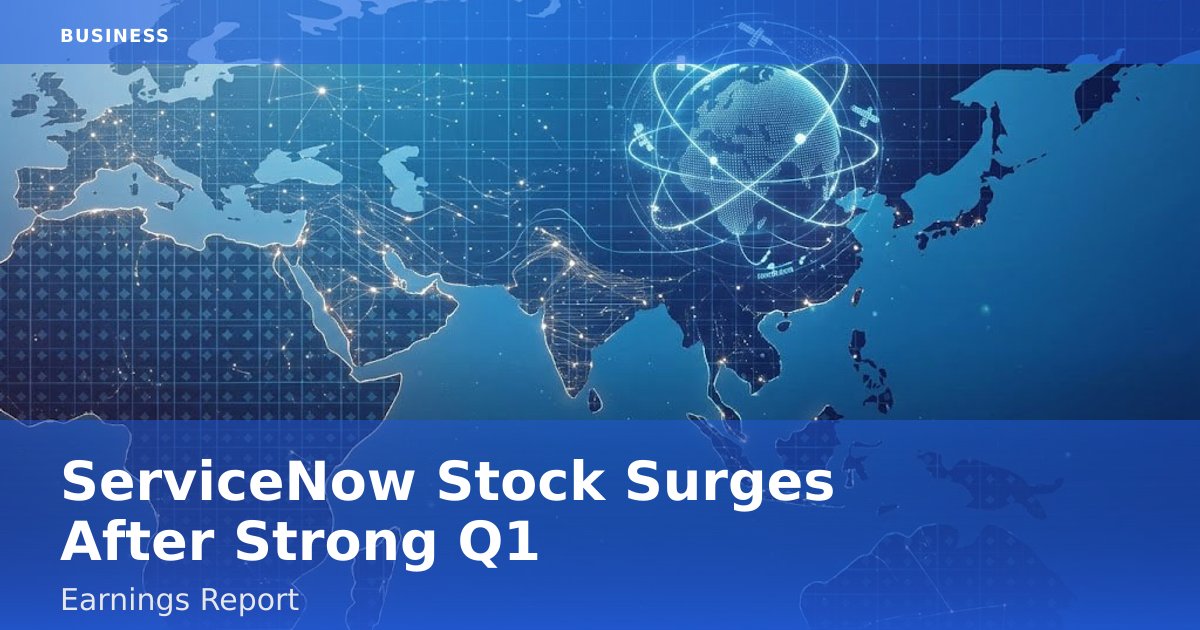 BUSINESS

ServiceNow Stock Surges After Strong Q1

Earnings Report